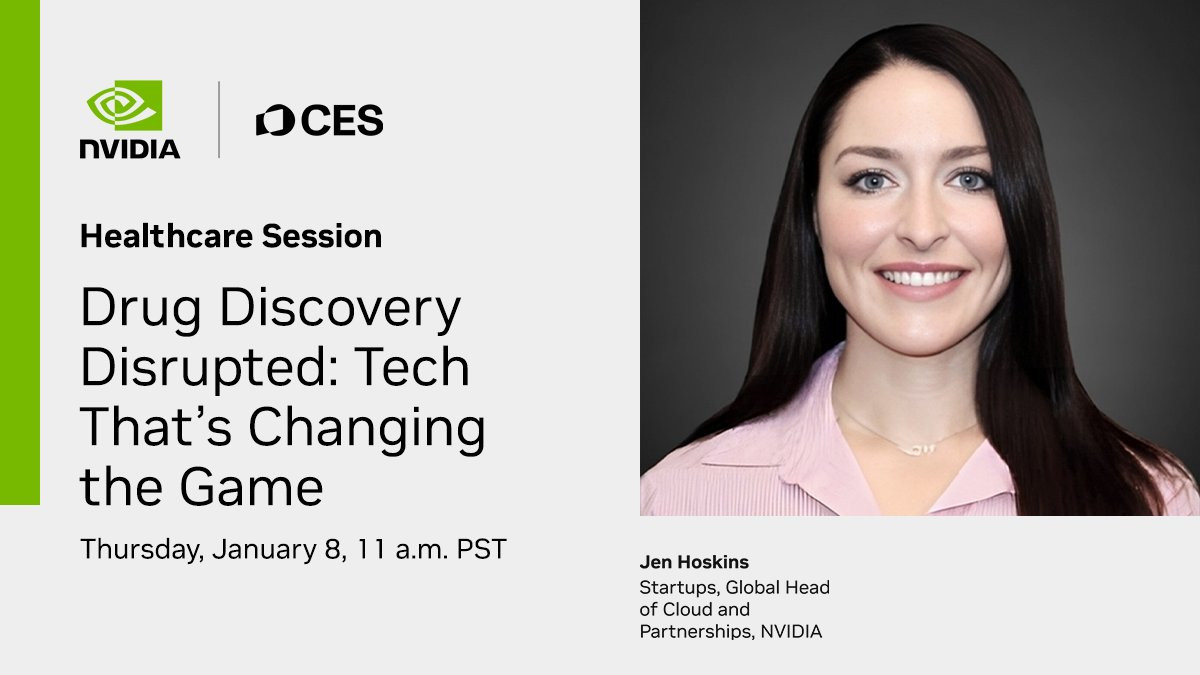 NVIDIA

CES

Healthcare Session

Drug Discovery Disrupted: Tech That's Changing the Game

Thursday, January 8, 11 a.m. PST

Jen Hoskins
Startups, Global Head of Cloud and Partnerships, NVIDIA